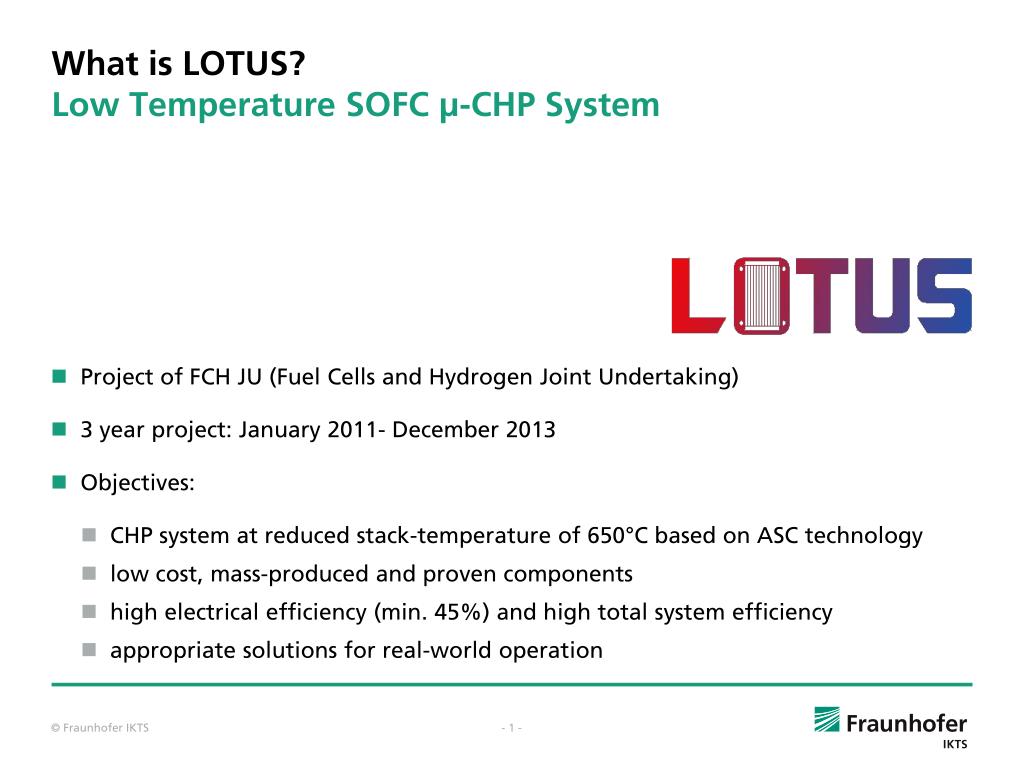 What is LOTUS?
Low Temperature SOFC µ-CHP System

LOTUS

Project of FCH JU (Fuel Cells and Hydrogen Joint Undertaking)

3 year project: January 2011- December 2013

Objectives:

CHP system at reduced stack-temperature of 650°C based on ASC technology

low cost, mass-produced and proven components

high electrical efficiency (min. 45%) and high total system efficiency

appropriate solutions for real-world operation

© Fraunhofer IKTS

- 1 -

Fraunhofer
IKTS